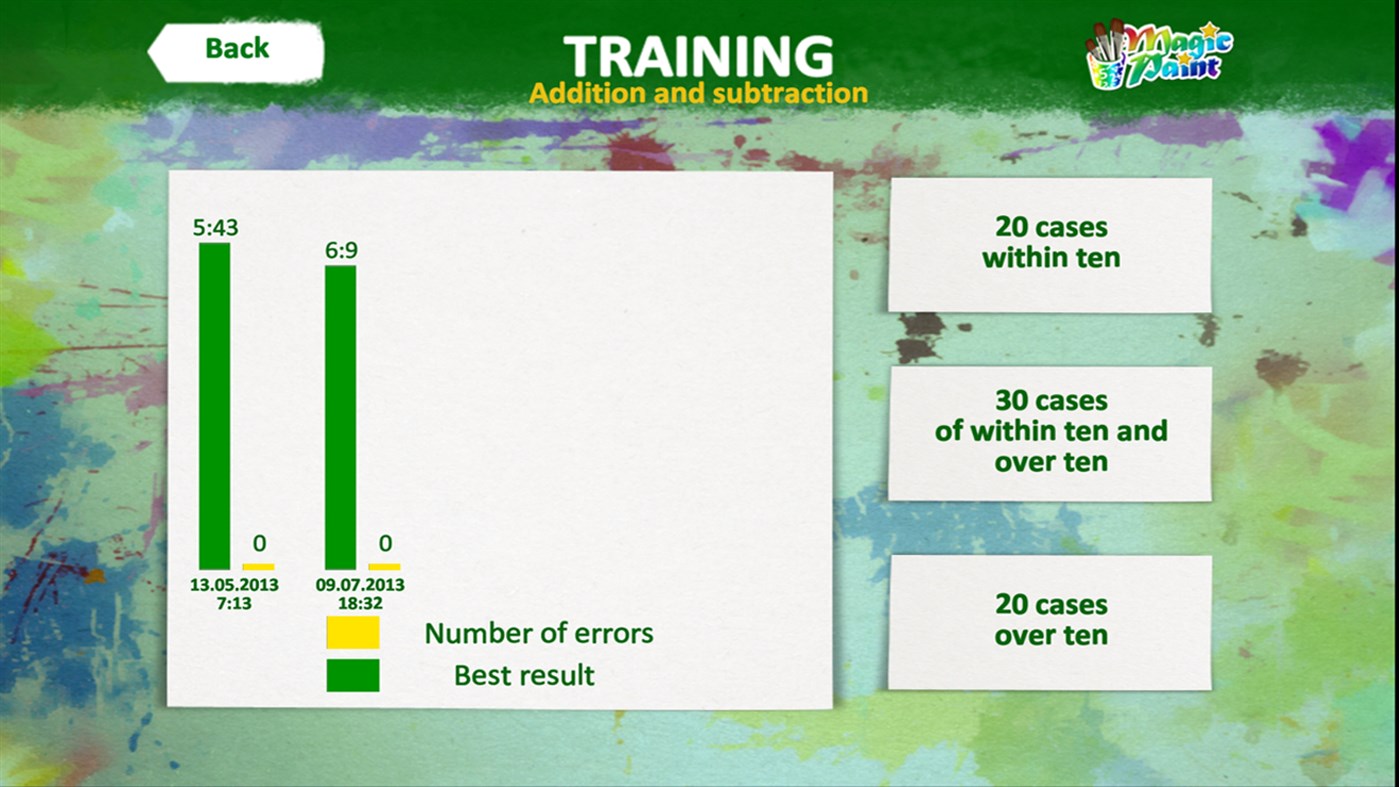 Back

TRAINING
Addition and subtraction

Magic Paint

5:43

0

13.05.2013
7:13

6:9

0

09.07.2013
18:32

Number of errors

Best result

20 cases within ten

30 cases of within ten and over ten

20 cases over ten